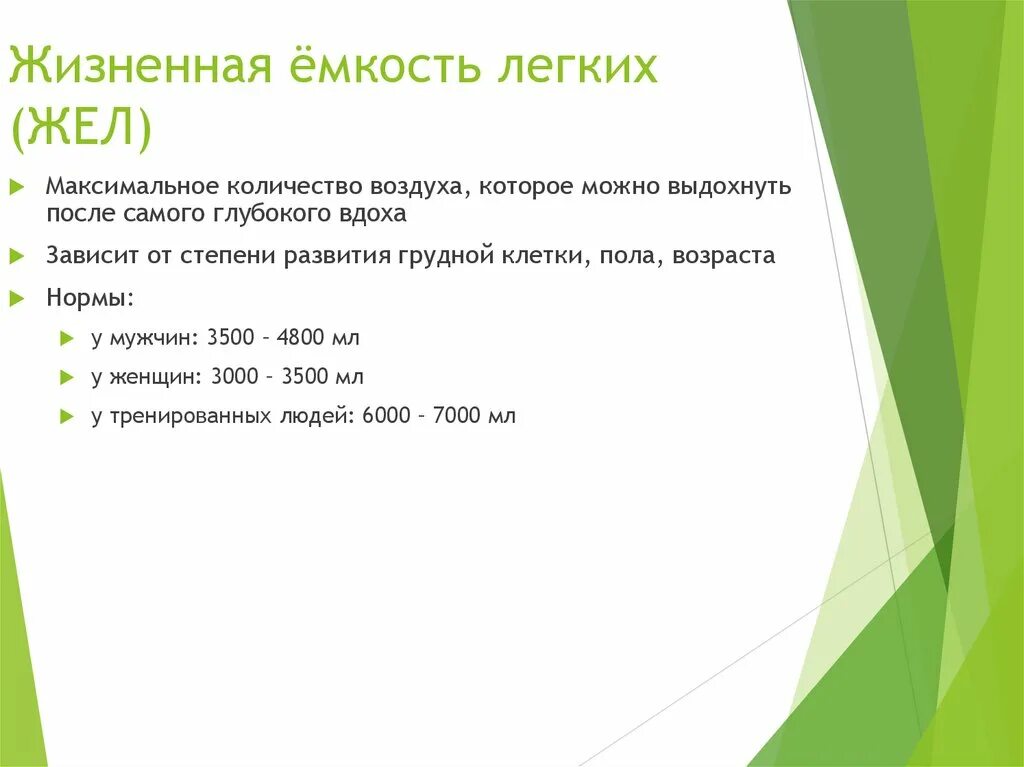 Жизненная ёмкость легких (ЖЕЛ)

Максимальное количество воздуха, которое можно выдохнуть после самого глубокого вдоха

Зависит от степени развития грудной клетки, пола, возраста

Нормы:

у мужчин: 3500 – 4800 мл

у женщин: 3000 – 3500 мл

у тренированных людей: 6000 – 7000 мл